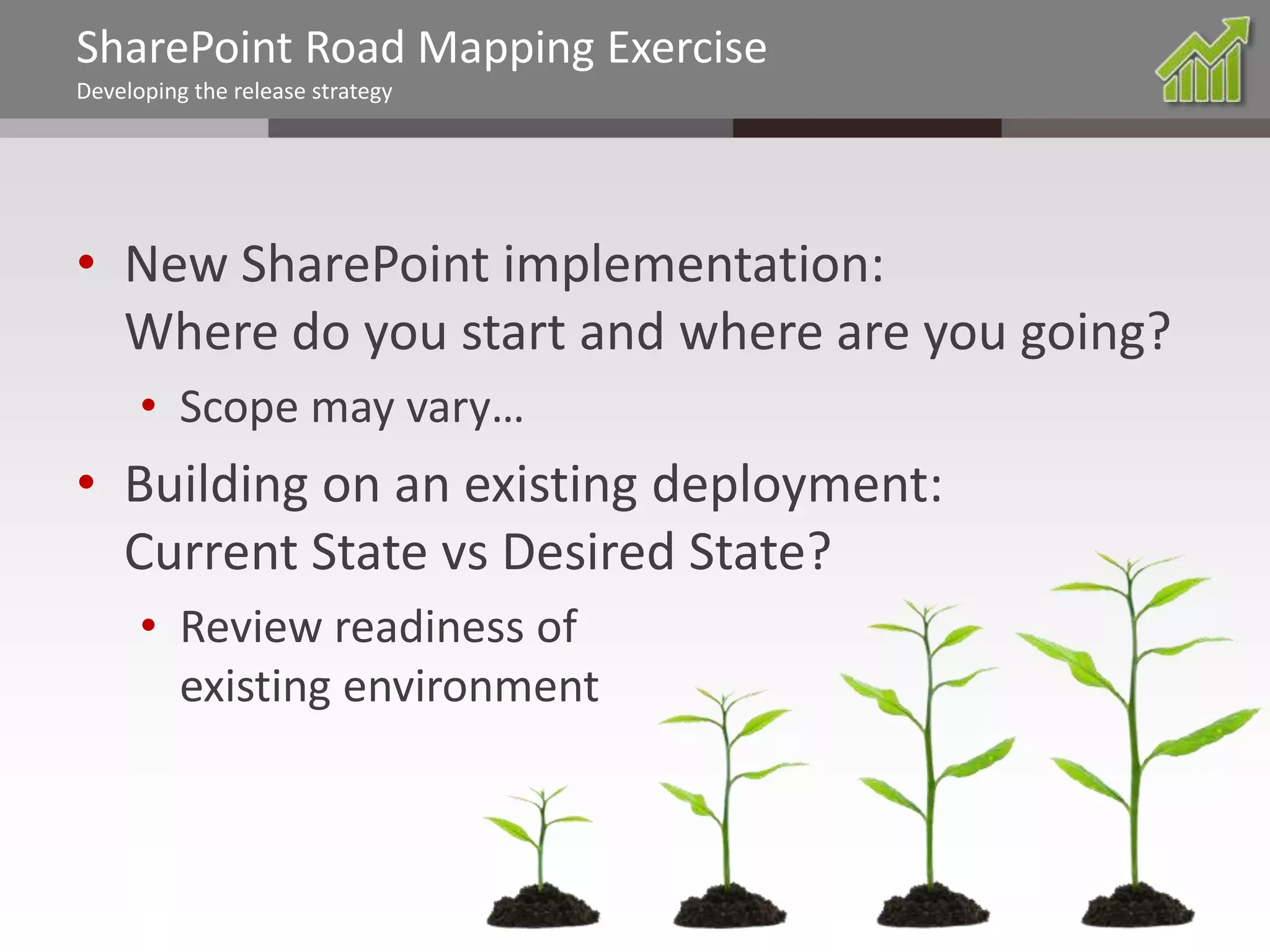 SharePoint Road Mapping Exercise
Developing the release strategy

• New SharePoint implementation: Where do you start and where are you going?
  • Scope may vary…
• Building on an existing deployment: Current State vs Desired State?
  • Review readiness of existing environment